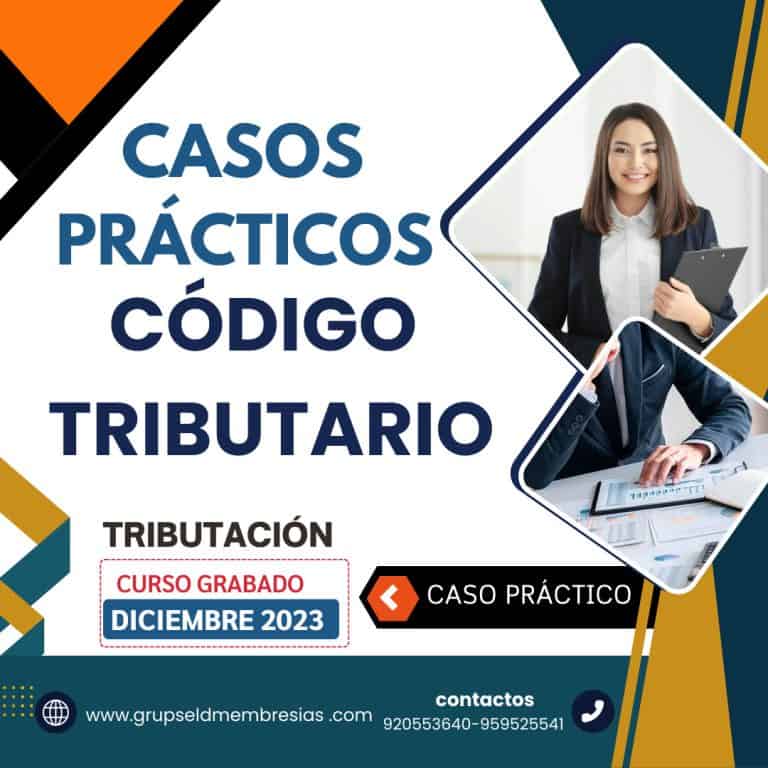 CASOS PRÁCTICOS CÓDIGO TRIBUTARIO

TRIBUTACIÓN

CURSO GRABADO

DICIEMBRE 2023

CASO PRÁCTICO

www.grupseldmembresias .com

contactos

920553640-959525541